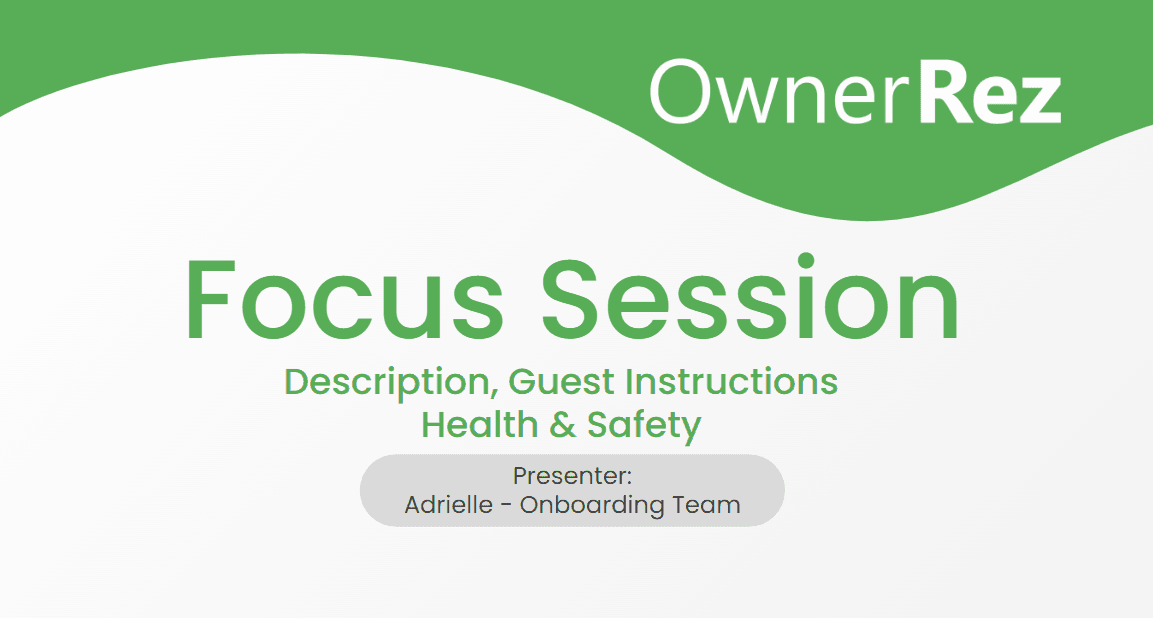 OwnerRez

Focus Session

Description, Guest Instructions
Health & Safety

Presenter:
Adrielle - Onboarding Team